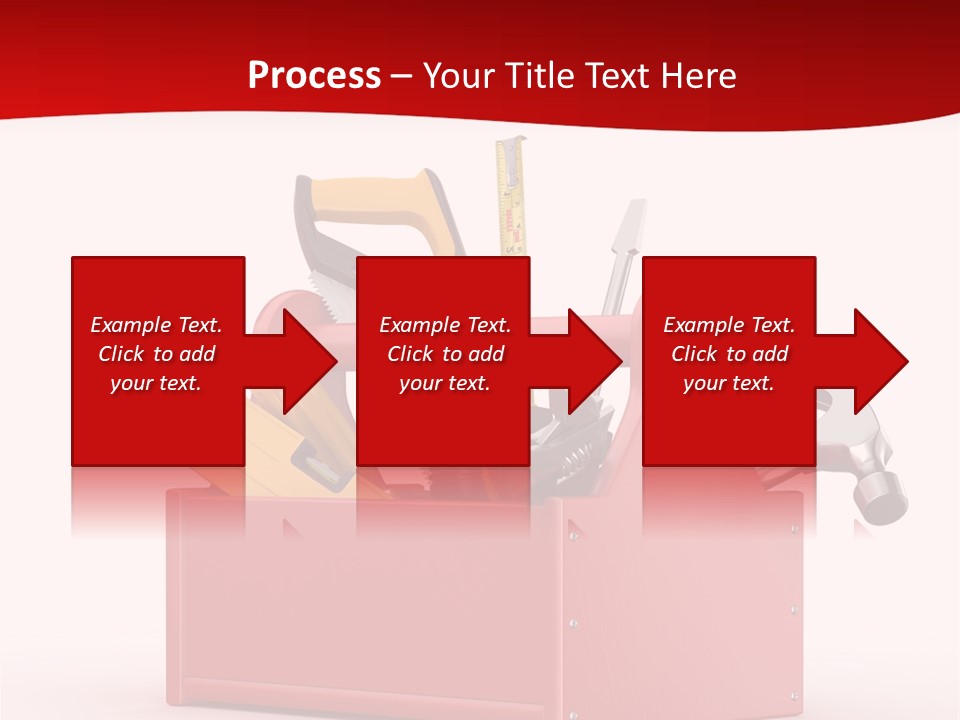 Process – Your Title Text Here

Example Text. Click to add your text.

Example Text. Click to add your text.

Example Text. Click to add your text.